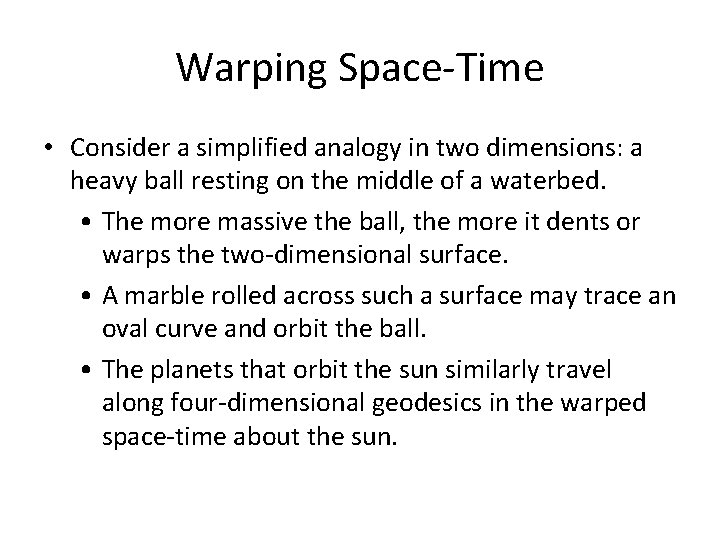 Warping Space-Time

• Consider a simplified analogy in two dimensions: a heavy ball resting on the middle of a waterbed.

• The more massive the ball, the more it dents or warps the two-dimensional surface.

• A marble rolled across such a surface may trace an oval curve and orbit the ball.

• The planets that orbit the sun similarly travel along four-dimensional geodesics in the warped space-time about the sun.